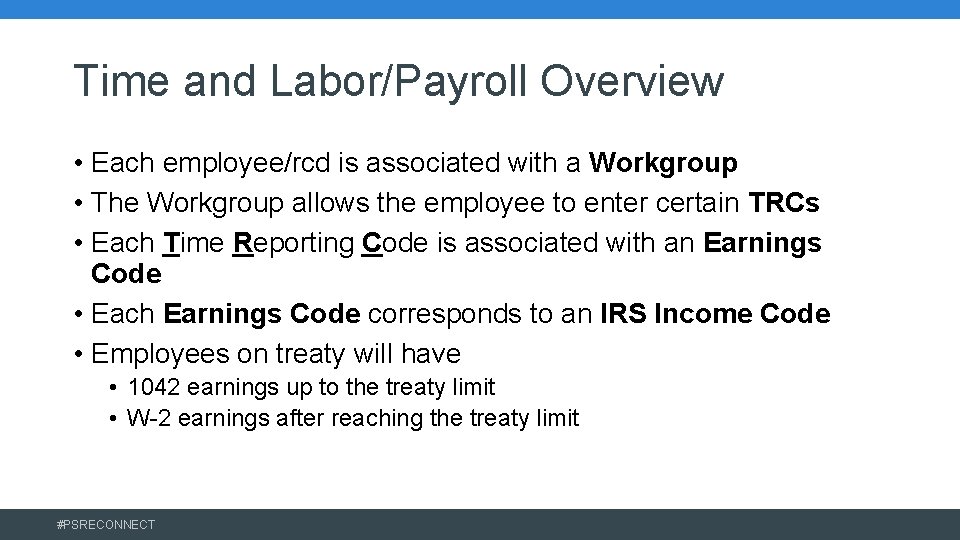 Time and Labor/Payroll Overview

• Each employee/rcd is associated with a Workgroup
• The Workgroup allows the employee to enter certain TRCs
• Each Time Reporting Code is associated with an Earnings Code
• Each Earnings Code corresponds to an IRS Income Code
• Employees on treaty will have
  • 1042 earnings up to the treaty limit
  • W-2 earnings after reaching the treaty limit

#PSRECONNECT